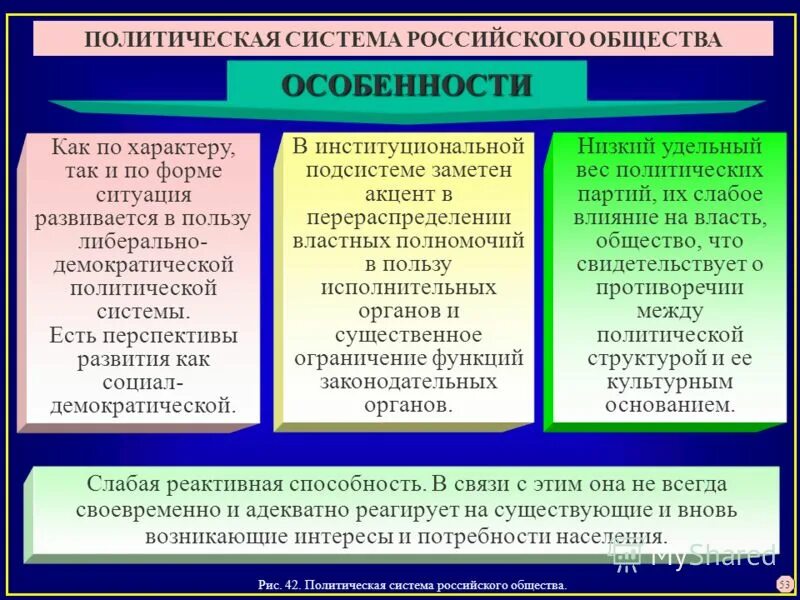 ПОЛИТИЧЕСКАЯ СИСТЕМА РОССИЙСКОГО ОБЩЕСТВА

ОСОБЕННОСТИ

Как по характеру, так и по форме ситуация развивается в пользу либерально-демократической политической системы. Есть перспективы развития как социал-демократической.

В институциональной подсистеме заметен акцент в перераспределении властных полномочий в пользу исполнительных органов и существенное ограничение функций законодательных органов.

Низкий удельный вес политических партий, их слабое влияние на власть, общество, что свидетельствует о противоречии между политической структурой и ее культурным основанием.

Слабая реактивная способность. В связи с этим она не всегда своевременно и адекватно реагирует на существующие и вновь возникающие интересы и потребности населения.

MyShared

Рис. 42. Политическая система российского общества.

53